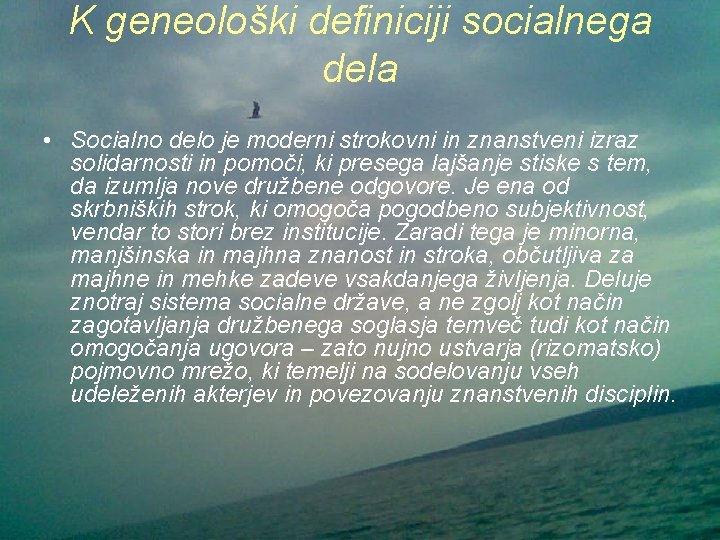 K geneološki definiciji socialnega dela

• Socialno delo je moderni strokovni in znanstveni izraz solidarnosti in pomoči, ki presega lajšanje stiske s tem, da izumlja nove družbene odgovore. Je ena od skrbniških strok, ki omogoča pogodbeno subjektivnost, vendar to stori brez institucije. Zaradi tega je minorna, manjšinska in majhna znanost in stroka, občutljiva za majhne in mehke zadeve vsakdanjega življenja. Deluje znotraj sistema socialne države, a ne zgolj kot način zagotavljanja družbenega soglasja temveč tudi kot način omogočanja ugovora – zato nujno ustvarja (rizomatsko) pojmovno mrežo, ki temelji na sodelovanju vseh udeleženih akterjev in povezovanju znanstvenih disciplin.